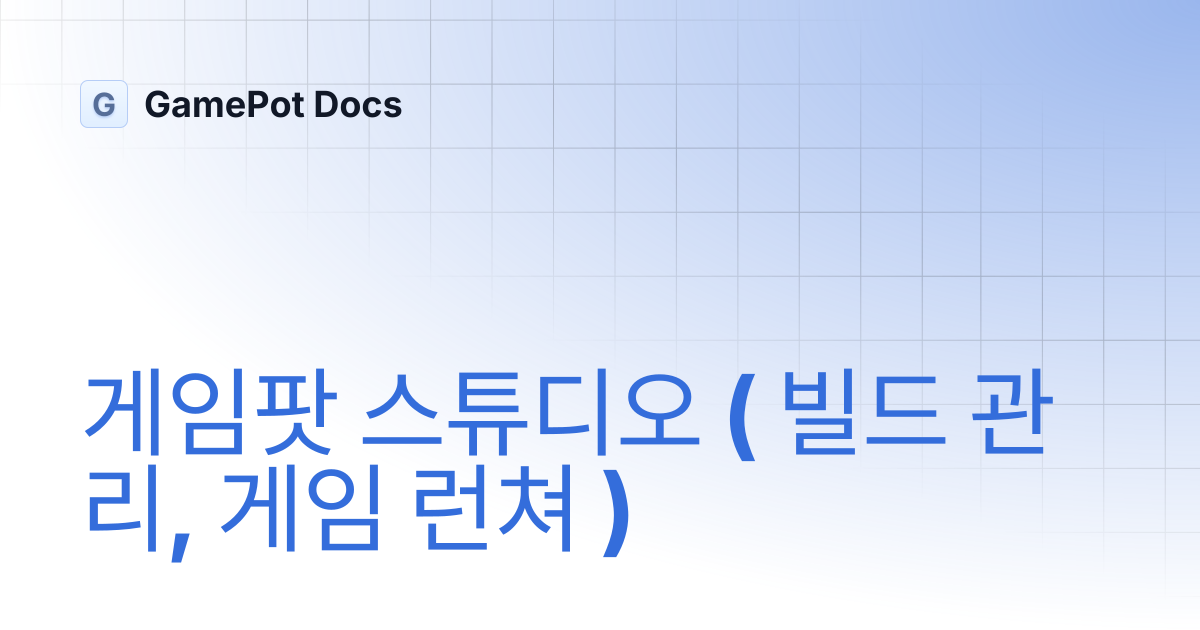 G GamePot Docs

게임팟 스튜디오 ( 빌드 관리, 게임 런쳐 )